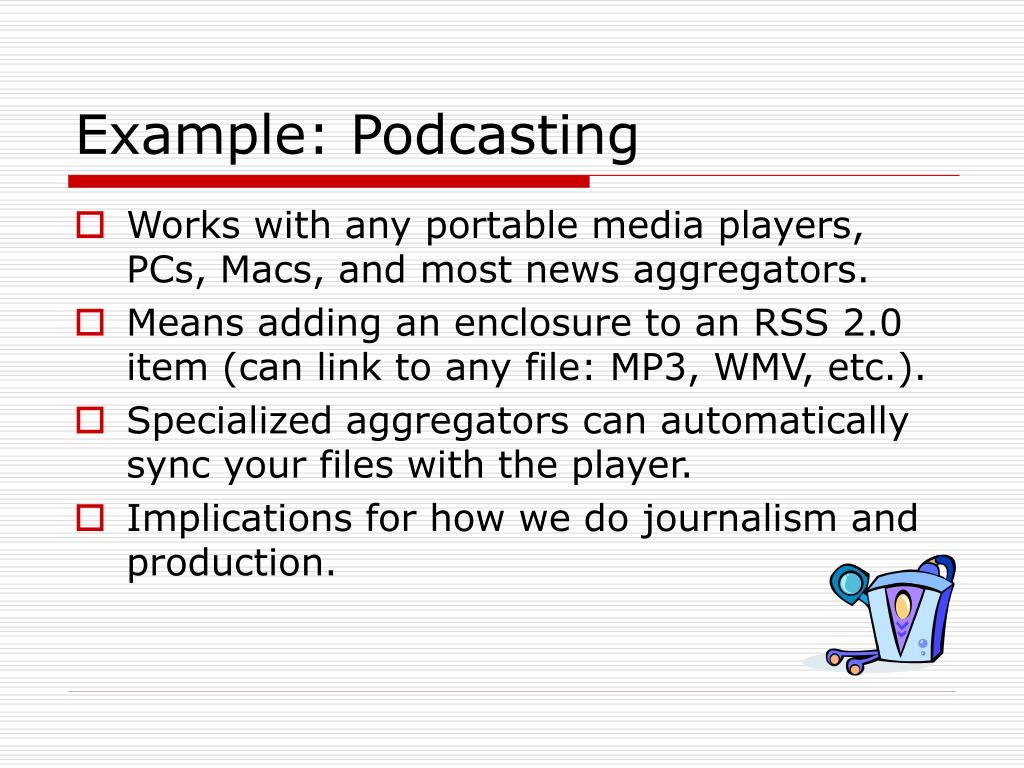 Example: Podcasting

Works with any portable media players, PCs, Macs, and most news aggregators.

Means adding an enclosure to an RSS 2.0 item (can link to any file: MP3, WMV, etc.).

Specialized aggregators can automatically sync your files with the player.

Implications for how we do journalism and production.